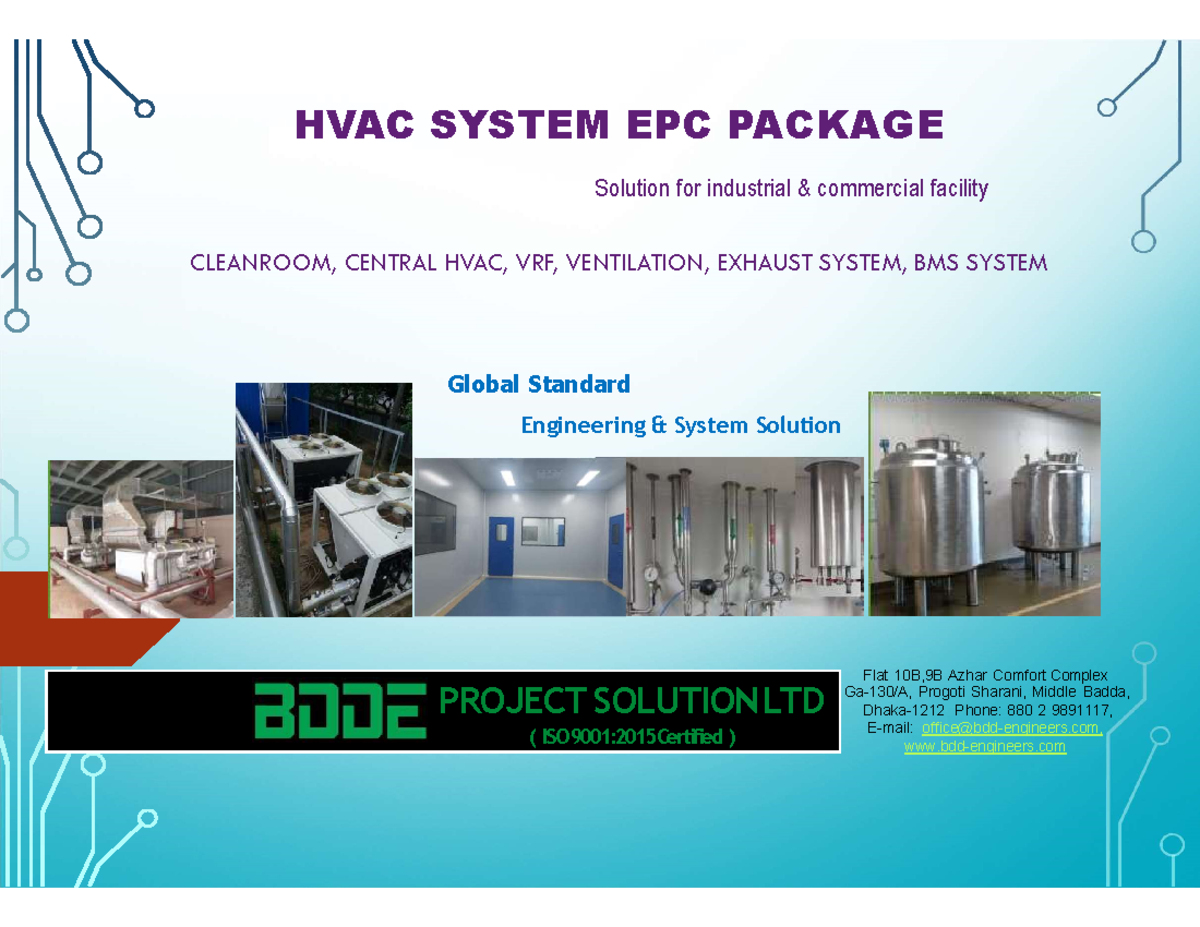 HVAC SYSTEM EPC PACKAGE

Solution for industrial & commercial facility

CLEANROOM, CENTRAL HVAC, VRF, VENTILATION, EXHAUST SYSTEM, BMS SYSTEM

Global Standard

Engineering & System Solution

BDDE PROJECT SOLUTION LTD
( ISO 9001:2015 Certified )

Flat 10B,9B Azhar Comfort Complex
Ga-130/A, Progoti Sharani, Middle Badda,
Dhaka-1212 Phone: 880 2 9891117,
E-mail: office@bdd-engineers.com,
www.bdd-engineers.com